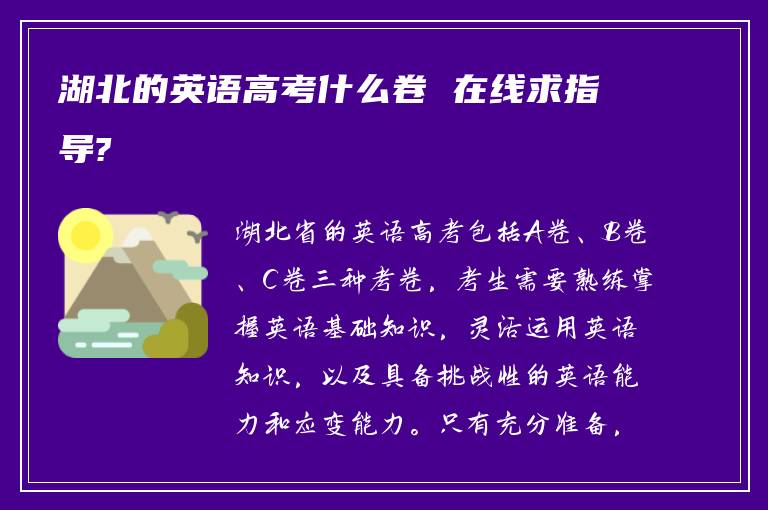 湖北的英语高考什么卷 在线求指导?

湖北省的英语高考包括A卷、B卷、C卷三种考卷，考生需要熟练掌握英语基础知识，灵活运用英语知识，以及具备挑战性的英语能力和应变能力。只有充分准备，